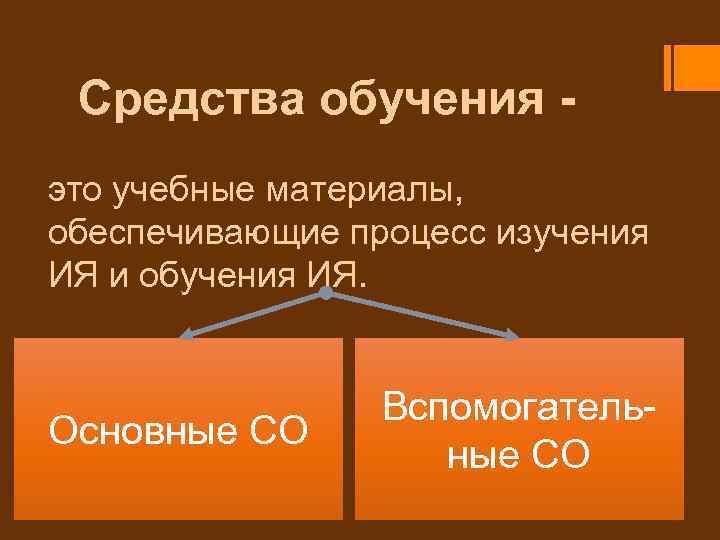 Средства обучения -

это учебные материалы, обеспечивающие процесс изучения ИЯ и обучения ИЯ.

Основные СО

Вспомогательные СО